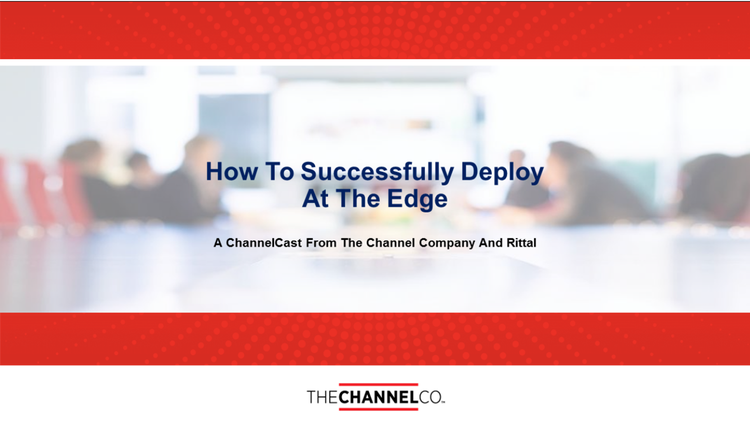 How To Successfully Deploy At The Edge

A ChannelCast From The Channel Company And Rittal

THECHANNELCO.